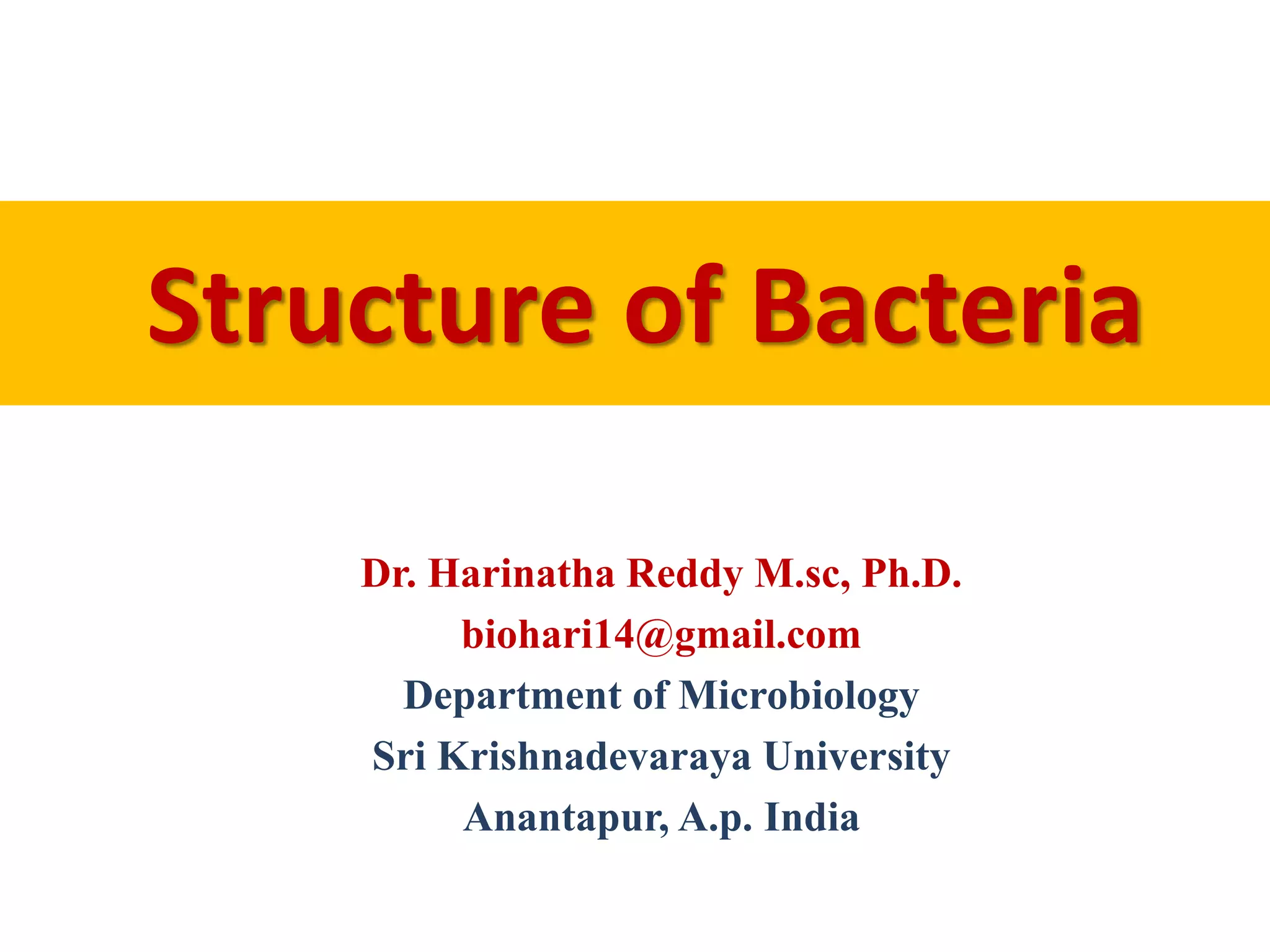 Structure of Bacteria

Dr. Harinatha Reddy M.sc, Ph.D.
biohari14@gmail.com
Department of Microbiology
Sri Krishnadevaraya University
Anantapur, A.p. India